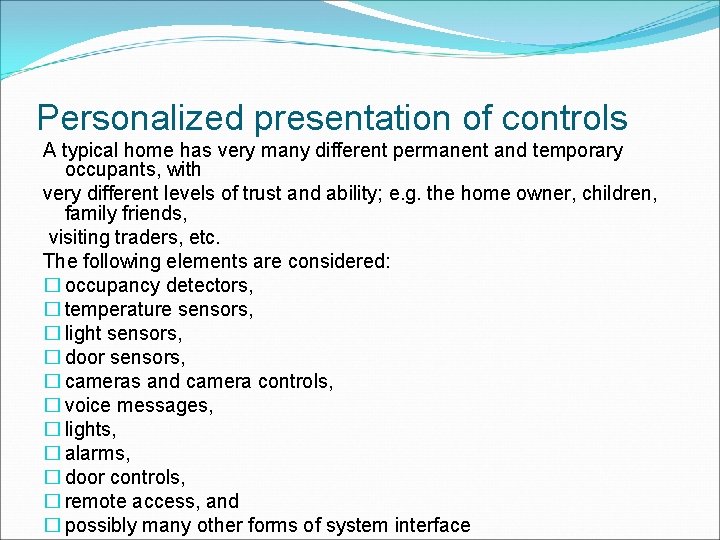 Personalized presentation of controls

A typical home has very many different permanent and temporary occupants, with

very different levels of trust and ability; e.g. the home owner, children, family friends,

visiting traders, etc.

The following elements are considered:

□ occupancy detectors,
□ temperature sensors,
□ light sensors,
□ door sensors,
□ cameras and camera controls,
□ voice messages,
□ lights,
□ alarms,
□ door controls,
□ remote access, and
□ possibly many other forms of system interface